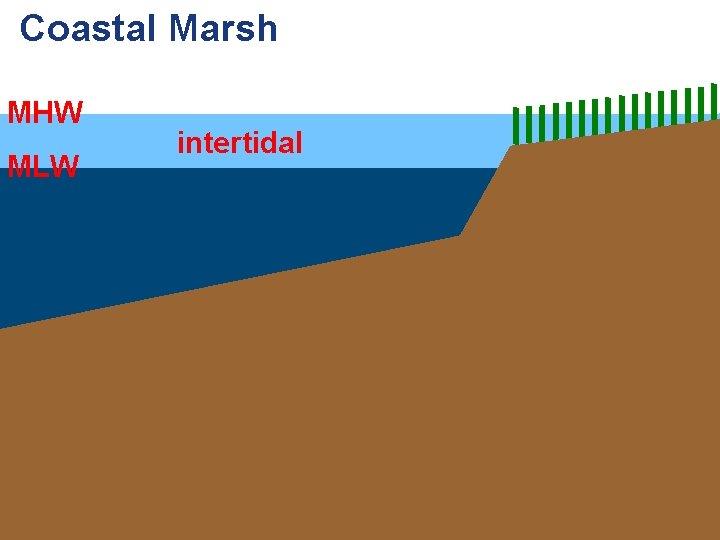 Coastal Marsh

MHW

intertidal

MLW